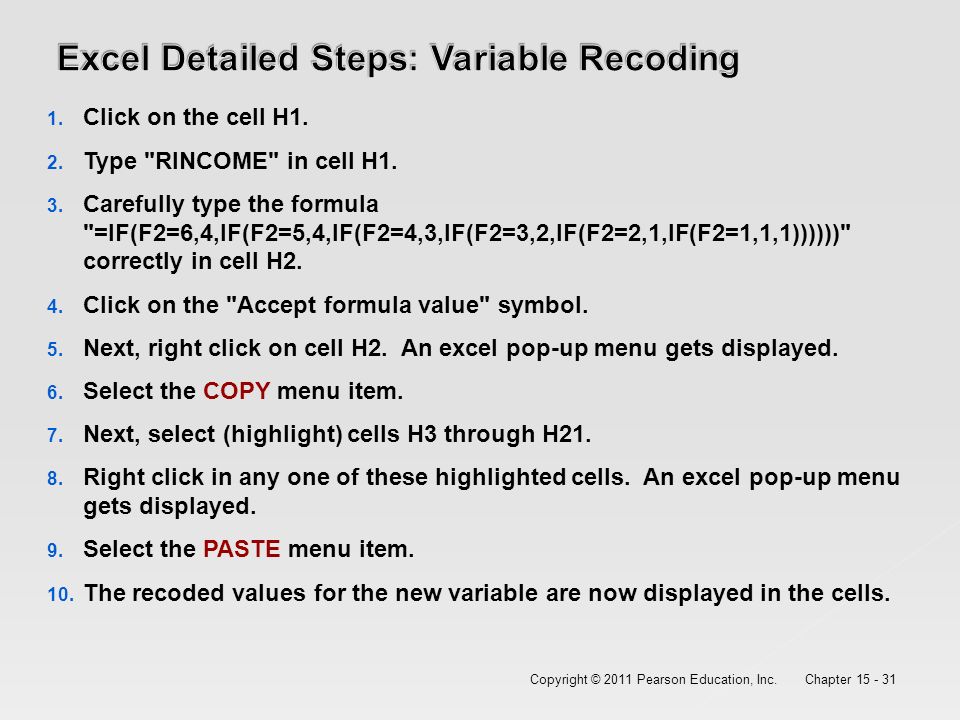 Excel Detailed Steps: Variable Recoding

1. Click on the cell H1.
2. Type "RINCOME" in cell H1.
3. Carefully type the formula "=IF(F2=6,4,IF(F2=5,4,IF(F2=4,3,IF(F2=3,2,IF(F2=2,1,IF(F2=1,1,1))))))" correctly in cell H2.
4. Click on the "Accept formula value" symbol.
5. Next, right click on cell H2. An excel pop-up menu gets displayed.
6. Select the COPY menu item.
7. Next, select (highlight) cells H3 through H21.
8. Right click in any one of these highlighted cells. An excel pop-up menu gets displayed.
9. Select the PASTE menu item.
10. The recoded values for the new variable are now displayed in the cells.

Copyright © 2011 Pearson Education, Inc. Chapter 15 - 31